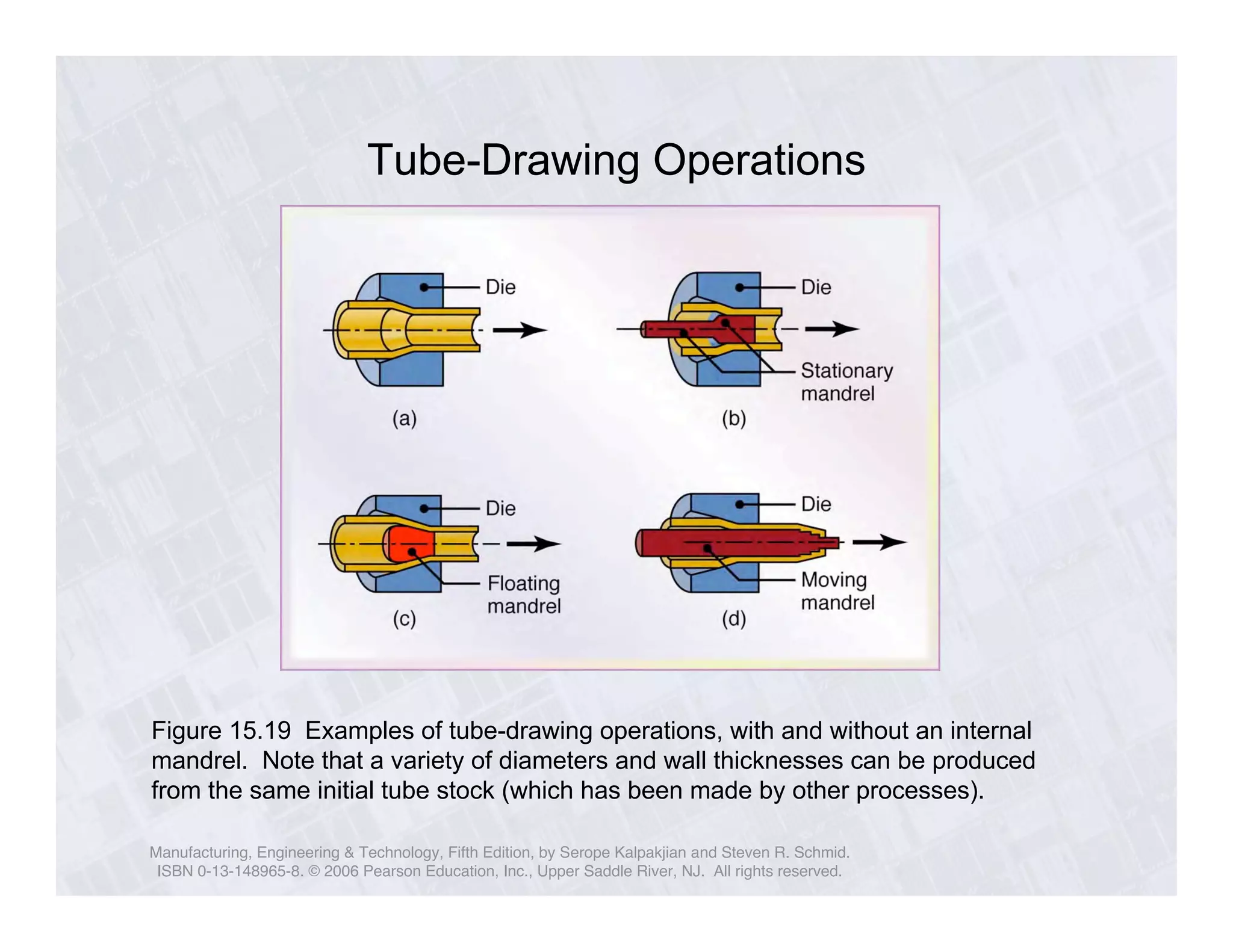 Tube-Drawing Operations

Die

(a)

Die

Stationary mandrel

(b)

Die

Floating mandrel

(c)

Die

Moving mandrel

(d)

Figure 15.19 Examples of tube-drawing operations, with and without an internal mandrel. Note that a variety of diameters and wall thicknesses can be produced from the same initial tube stock (which has been made by other processes).

Manufacturing, Engineering & Technology, Fifth Edition, by Serope Kalpakjian and Steven R. Schmid. ISBN 0-13-148965-8. © 2006 Pearson Education, Inc., Upper Saddle River, NJ. All rights reserved.